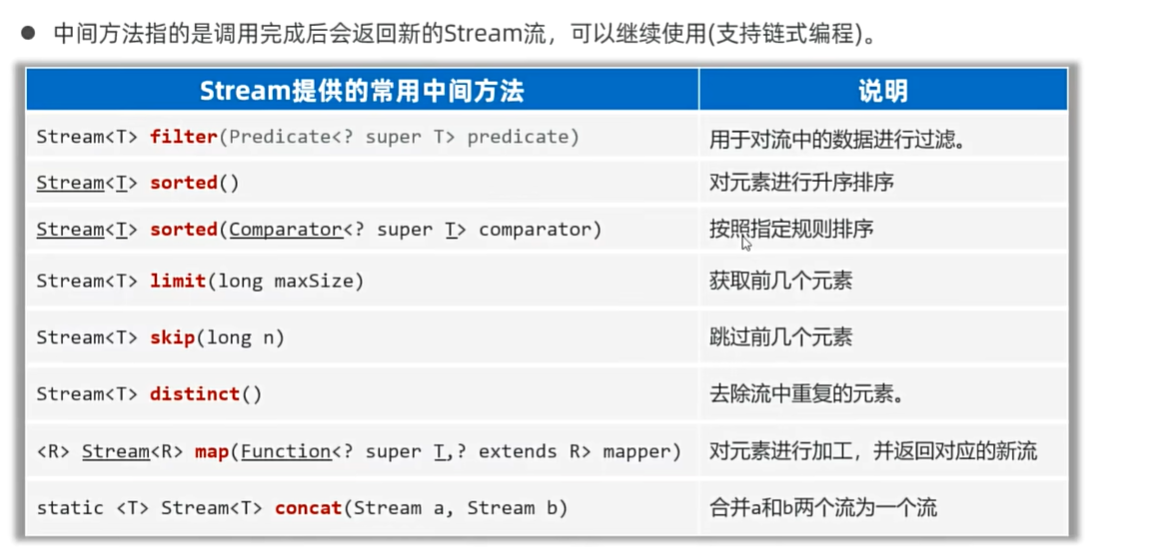 • 中间方法指的是调用完成后会返回新的Stream流，可以继续使用(支持链式编程)。

| Stream提供的常用中间方法 | 说明 |
|---|---|
| Stream<T> filter(Predicate<? super T> predicate) | 用于对流中的数据进行过滤。 |
| Stream<T> sorted() | 对元素进行升序排序 |
| Stream<T> sorted(Comparator<? super T> comparator) | 按照指定规则排序 |
| Stream<T> limit(long maxSize) | 获取前几个元素 |
| Stream<T> skip(long n) | 跳过前几个元素 |
| Stream<T> distinct() | 去除流中重复的元素。 |
| <R> Stream<R> map(Function<? super T,? extends R> mapper) | 对元素进行加工，并返回对应的新流 |
| static <T> Stream<T> concat(Stream a, Stream b) | 合并a和b两个流为一个流 |